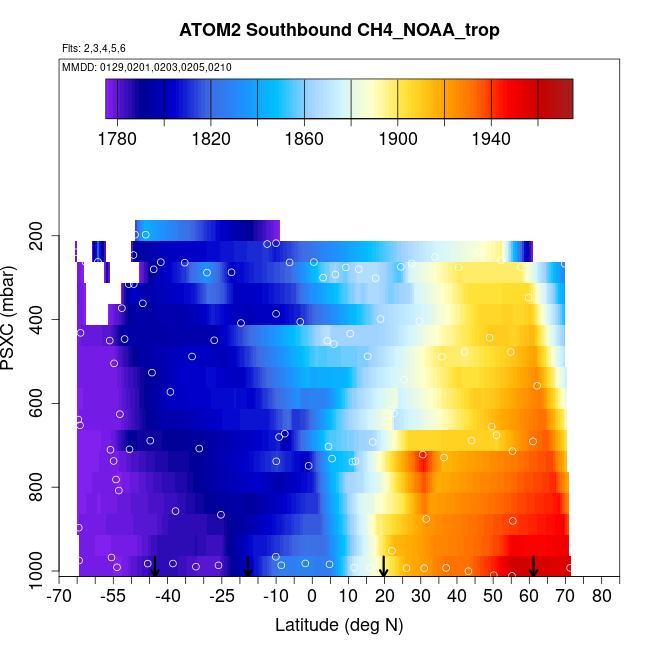 ATOM2 Southbound CH4_NOAA_trop

Flts: 2,3,4,5,6

MMDD: 0129,0201,0203,0205,0210

1780
1820
1860
1900
1940

PSXC (mbar)

200
400
600
800
1000

-70
-55
-40
-25
-10
0
10
20
30
40
50
60
70
80

Latitude (deg N)